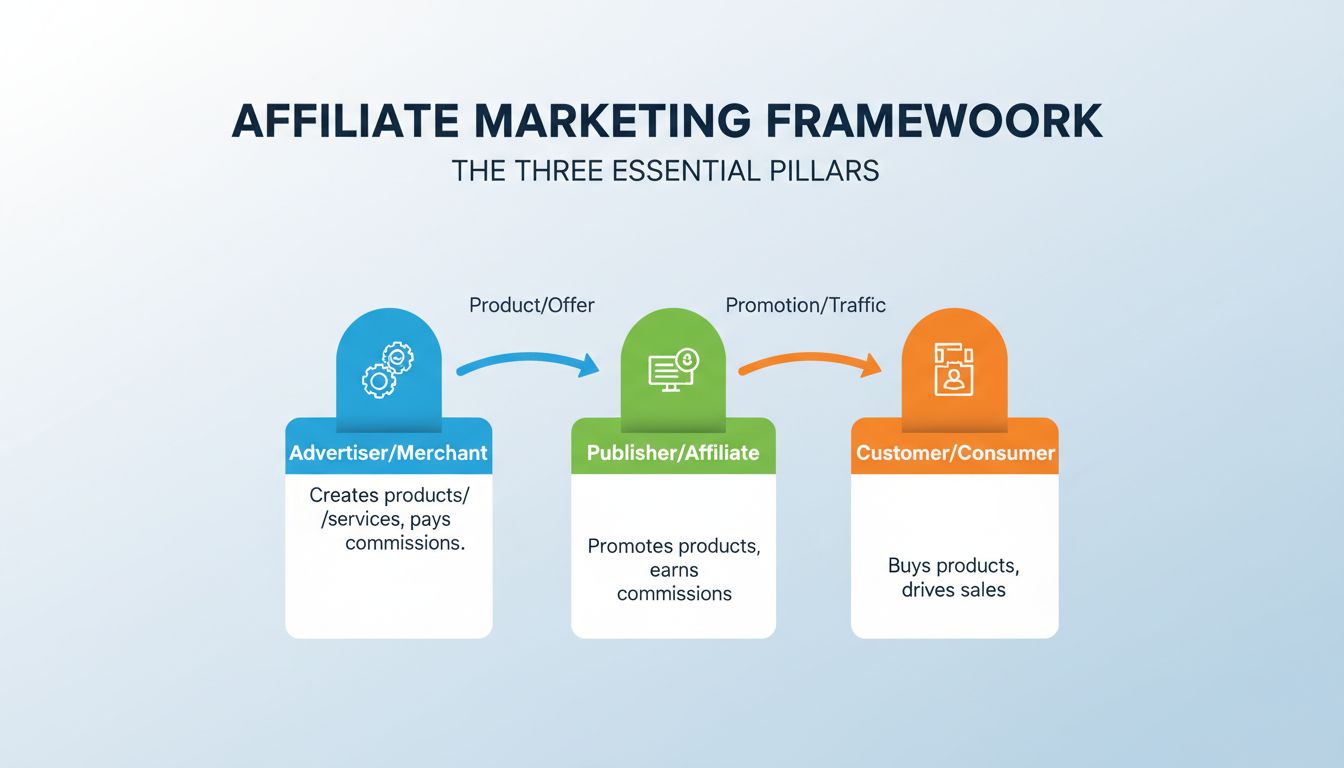 AFFILIATE MARKETING FRAMEWOORK
THE THREE ESSENTIAL PILLARS

Product/Offer

Promotion/Traffic

Advertiser/Merchant
Creates products/ /services, pays commissions.

Publisher/Affiliate
Promotes products, earns commissions

Customer/Consumer
Buys products, drives sales